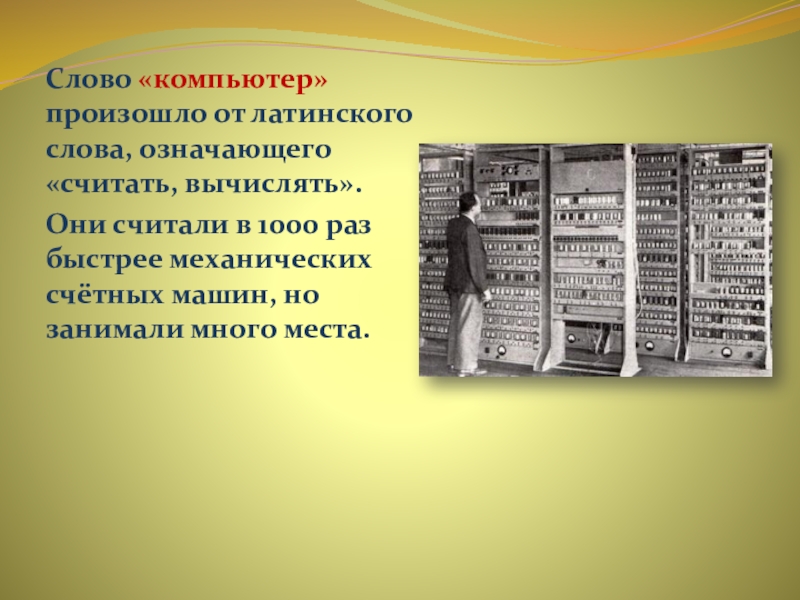 Слово «компьютер» произошло от латинского слова, означающего «считать, вычислять».

Они считали в 1000 раз быстрее механических счётных машин, но занимали много места.